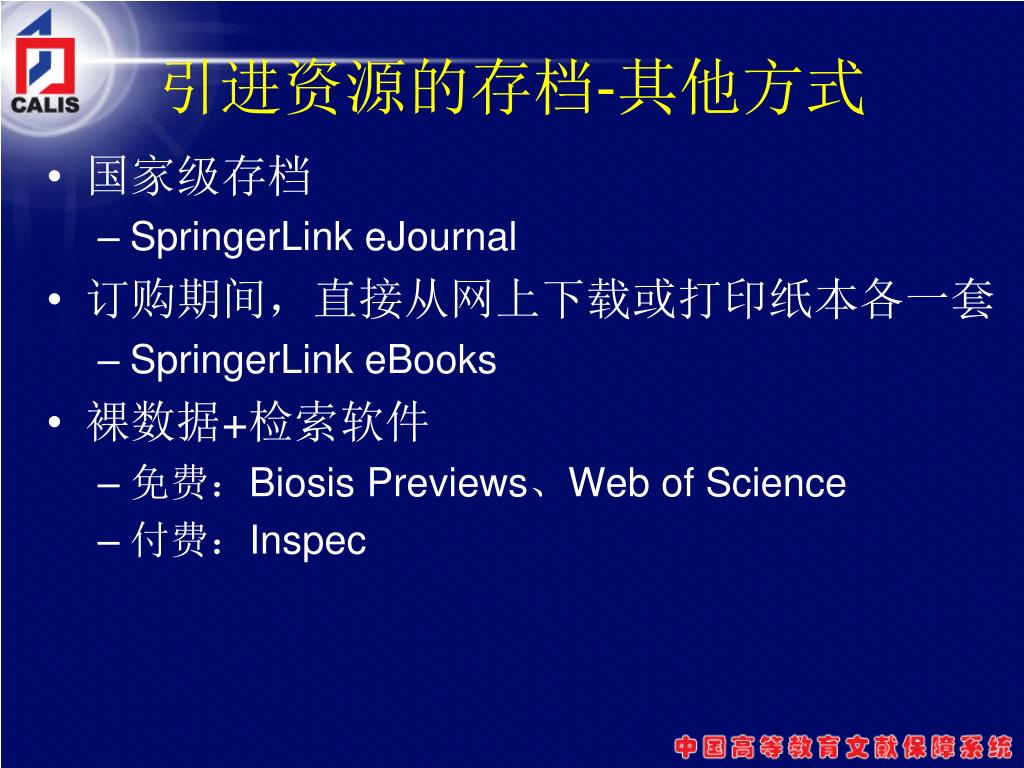 CALIS

引进资源的存档-其他方式

• 国家级存档
– SpringerLink eJournal
• 订购期间，直接从网上下载或打印纸本各一套
– SpringerLink eBooks
• 裸数据+检索软件
– 免费：Biosis Previews、Web of Science
– 付费：Inspec

中国高等教育文献保障系统